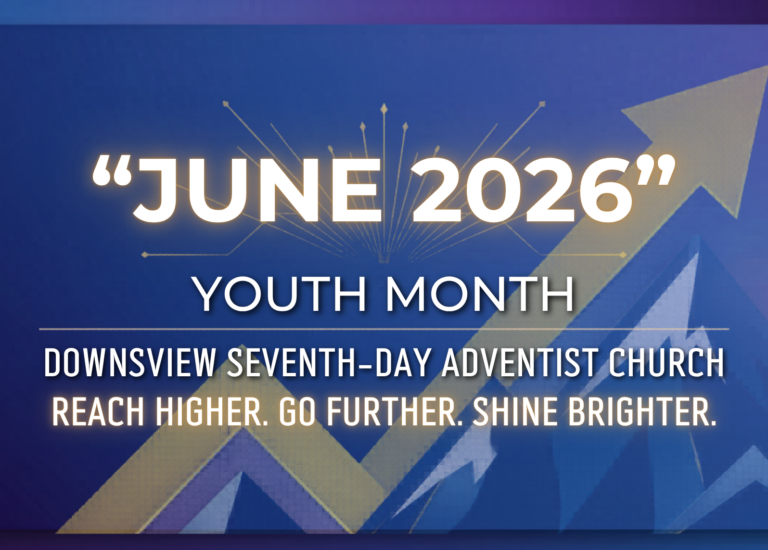 “JUNE 2026”

YOUTH MONTH

DOWNSVIEW SEVENTH-DAY ADVENTIST CHURCH
REACH HIGHER. GO FURTHER. SHINE BRIGHTER.